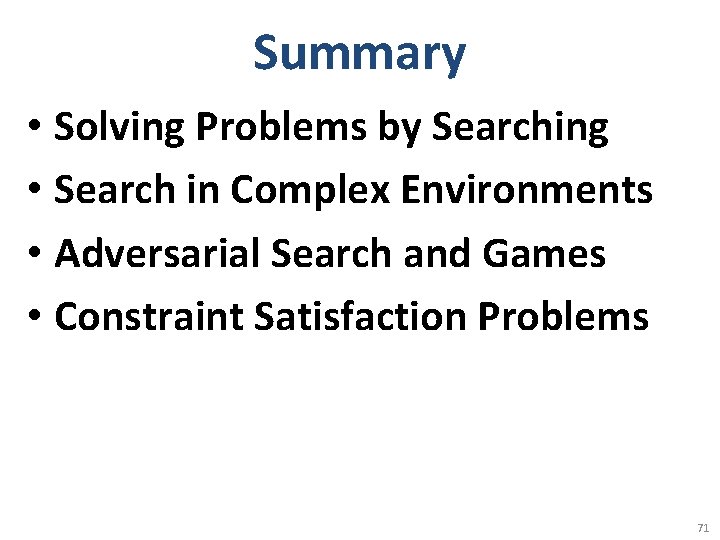 Summary

• Solving Problems by Searching
• Search in Complex Environments
• Adversarial Search and Games
• Constraint Satisfaction Problems

71